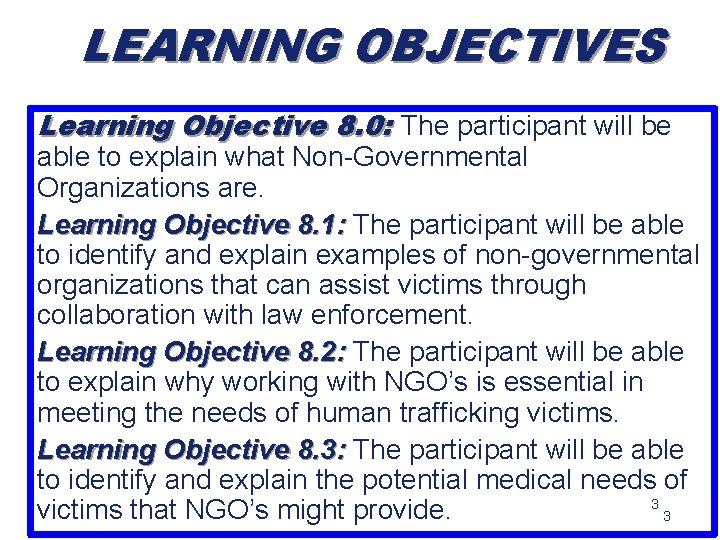 LEARNING OBJECTIVES

Learning Objective 8.0: The participant will be able to explain what Non-Governmental Organizations are.

Learning Objective 8.1: The participant will be able to identify and explain examples of non-governmental organizations that can assist victims through collaboration with law enforcement.

Learning Objective 8.2: The participant will be able to explain why working with NGO's is essential in meeting the needs of human trafficking victims.

Learning Objective 8.3: The participant will be able to identify and explain the potential medical needs of victims that NGO's might provide.

3
3